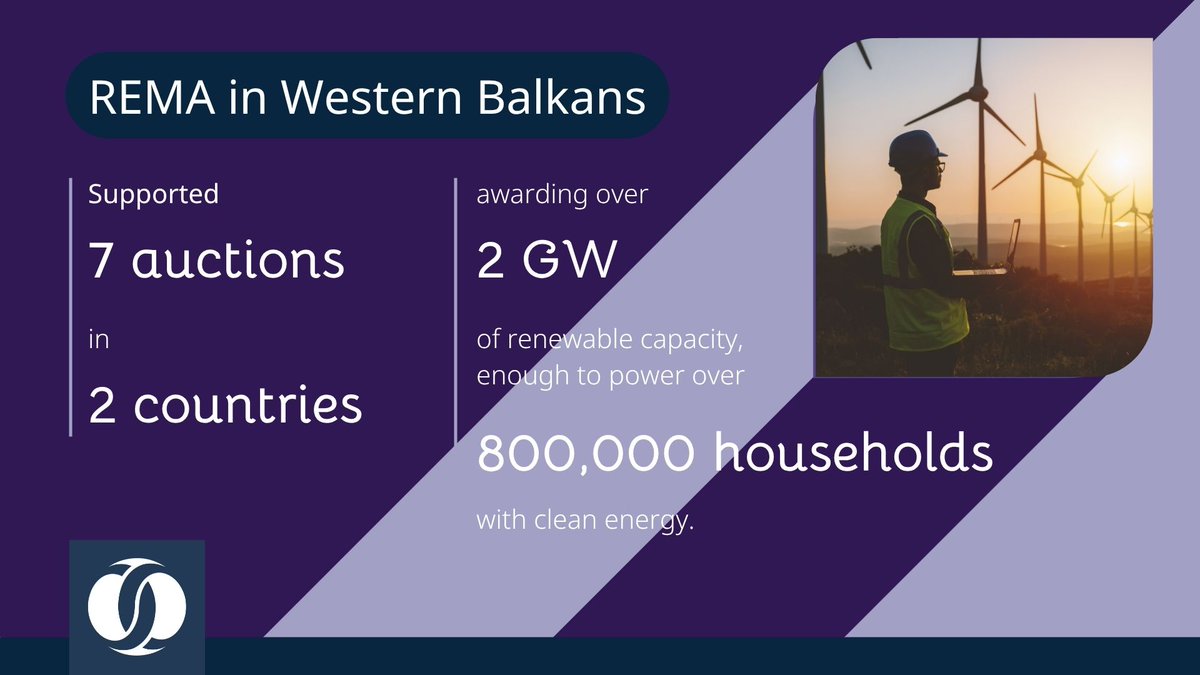 REMA in Western Balkans

Supported

7 auctions

in

2 countries

awarding over

2 GW

of renewable capacity, enough to power over

800,000 households

with clean energy.